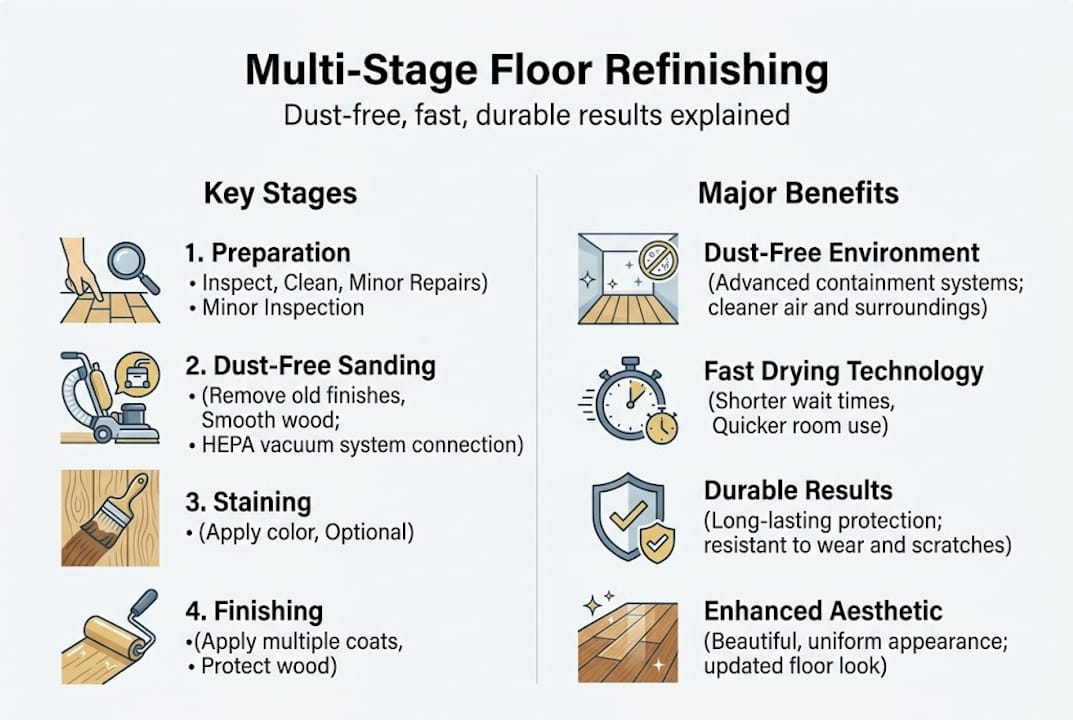 Multi-Stage Floor Refinishing

Dust-free, fast, durable results explained

Key Stages

1. Preparation
• Inspect, Clean, Minor Repairs)
• Minor Inspection

2. Dust-Free Sanding
• (Remove old finishes, Smooth wood;
• HEPA vacuum system connection)

3. Staining
• (Apply color, Optional)

4. Finishing
•(Apply multiple coats,
• Protect wood)

Major Benefits

Dust-Free Environment
(Advanced containment systems; cleaner air and surroundings)

Fast Drying Technology
(Shorter wait times, Quicker room use)

Durable Results
(Long-lasting protection; resistant to wear and scratches)

Enhanced Aesthetic
(Beautiful, uniform appearance; updated floor look)